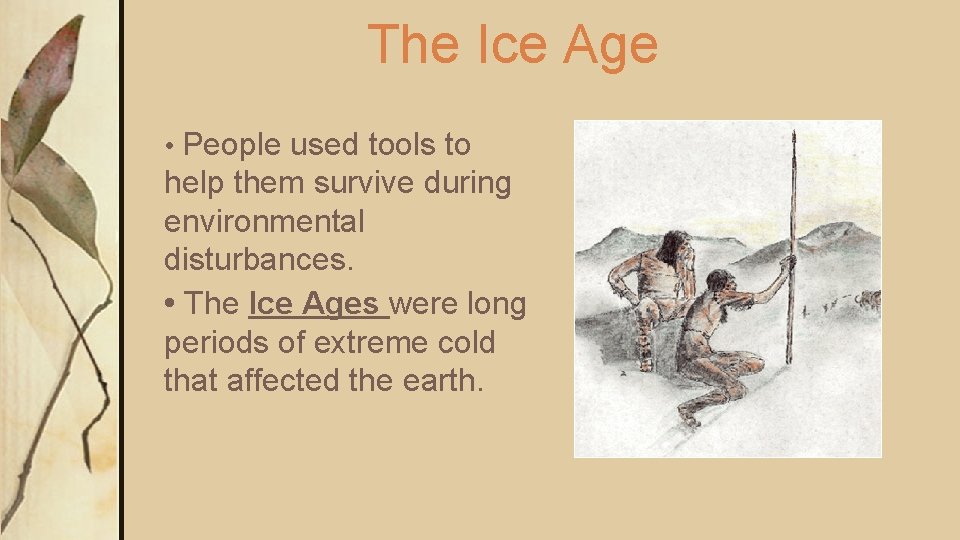 The Ice Age

• People used tools to help them survive during environmental disturbances.

• The Ice Ages were long periods of extreme cold that affected the earth.